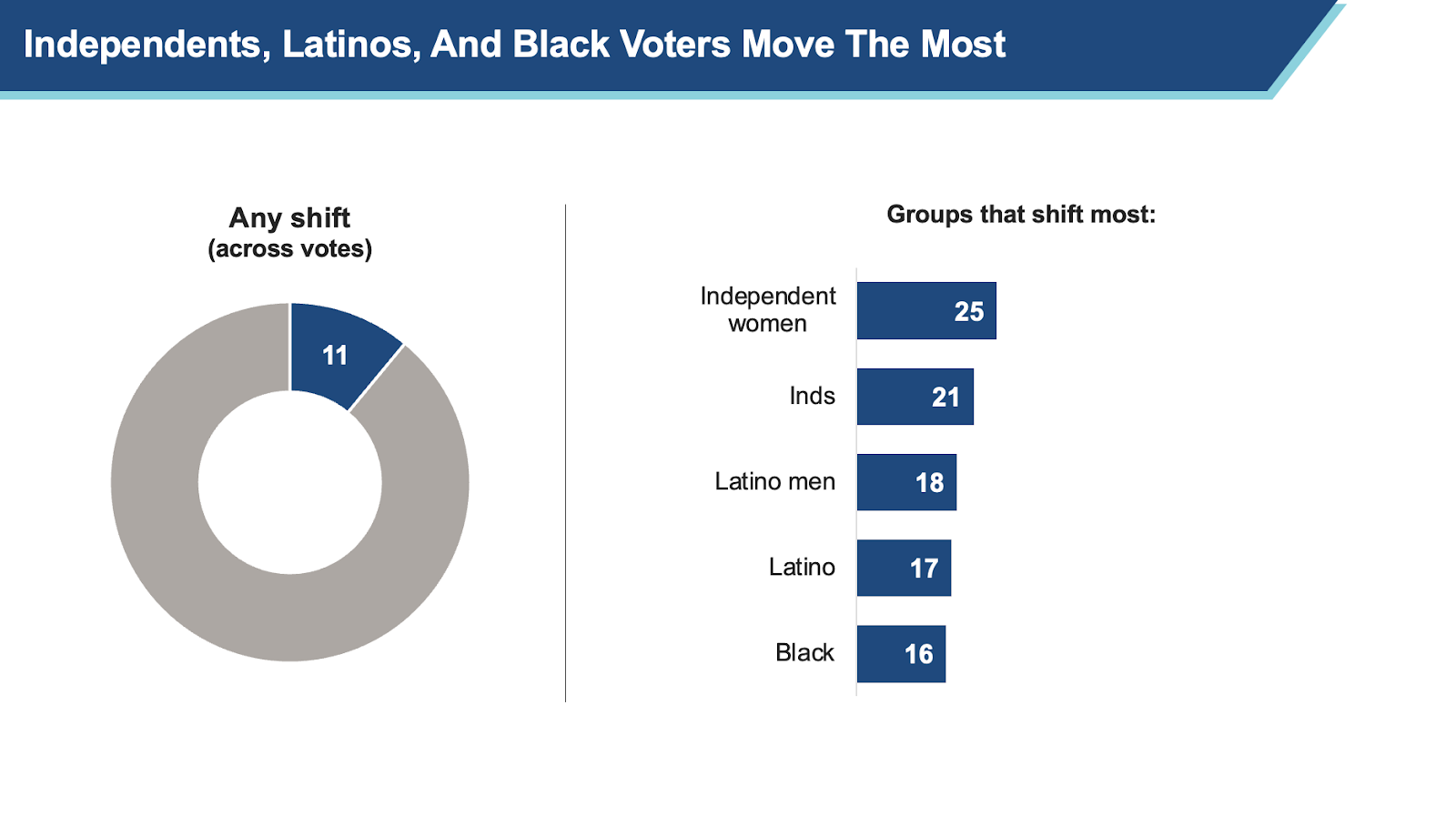 Independents, Latinos, And Black Voters Move The Most

Any shift
(across votes)

11

Groups that shift most:

Independent women 25

Inds 21

Latino men 18

Latino 17

Black 16